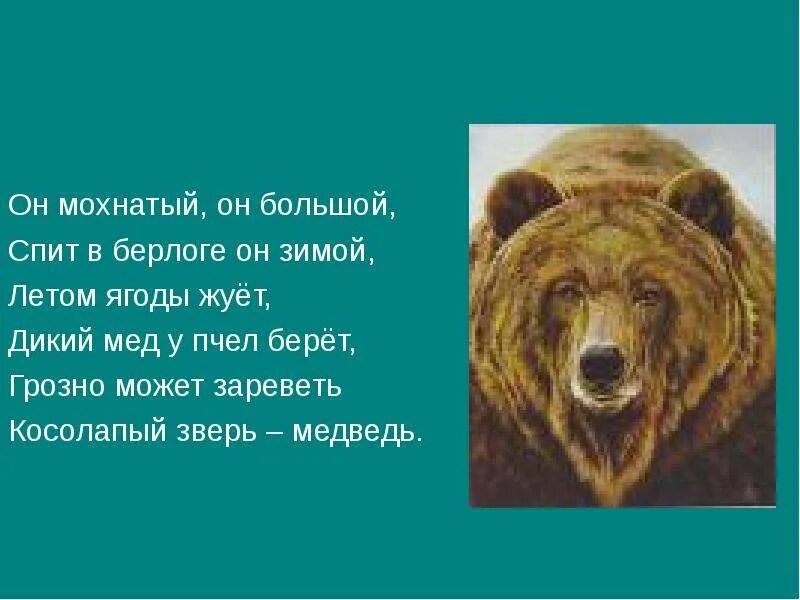 Он мохнатый, он большой,
Спит в берлоге он зимой,
Летом ягоды жуёт,
Дикий мед у пчел берёт,
Грозно может зареветь
Косолапый зверь – медведь.